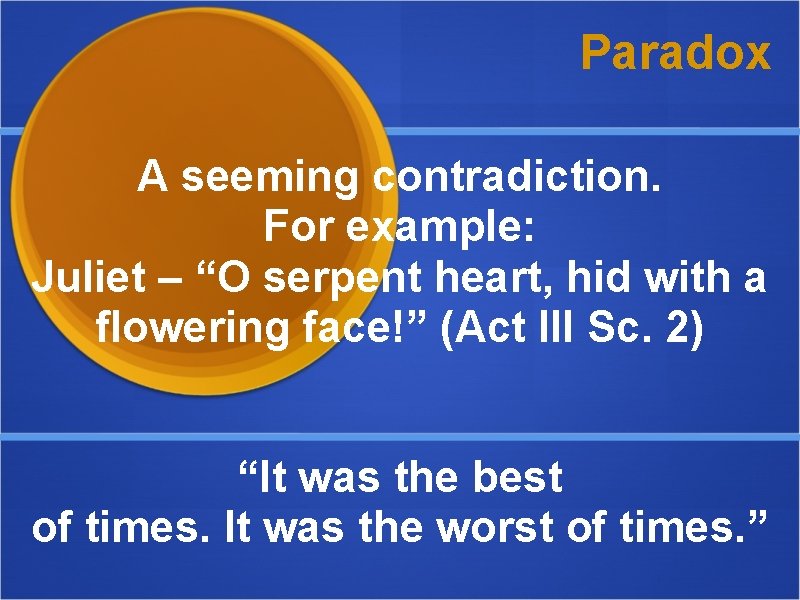 Paradox

A seeming contradiction.
For example:
Juliet – “O serpent heart, hid with a flowering face!” (Act III Sc. 2)

“It was the best of times. It was the worst of times.”